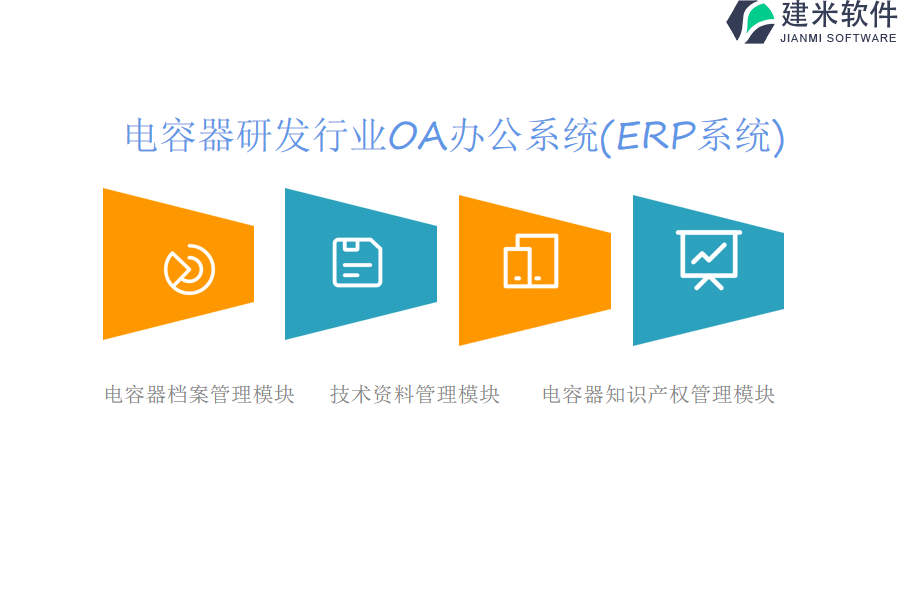 建米软件
JIANMI SOFTWARE

电容器研发行业OA办公系统(ERP系统)

电容器档案管理模块

技术资料管理模块

电容器知识产权管理模块